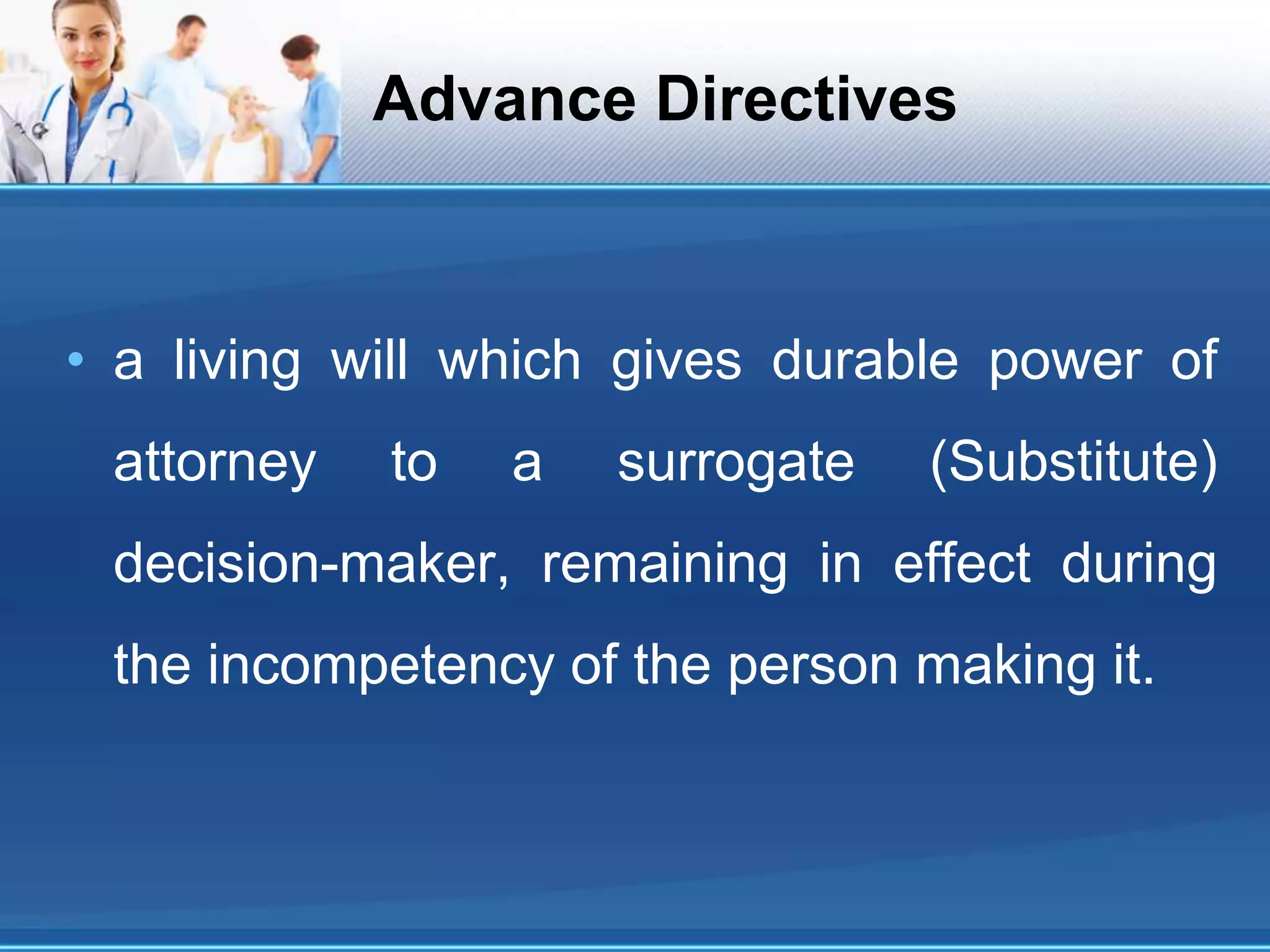 Advance Directives

• a living will which gives durable power of attorney to a surrogate (Substitute) decision-maker, remaining in effect during the incompetency of the person making it.